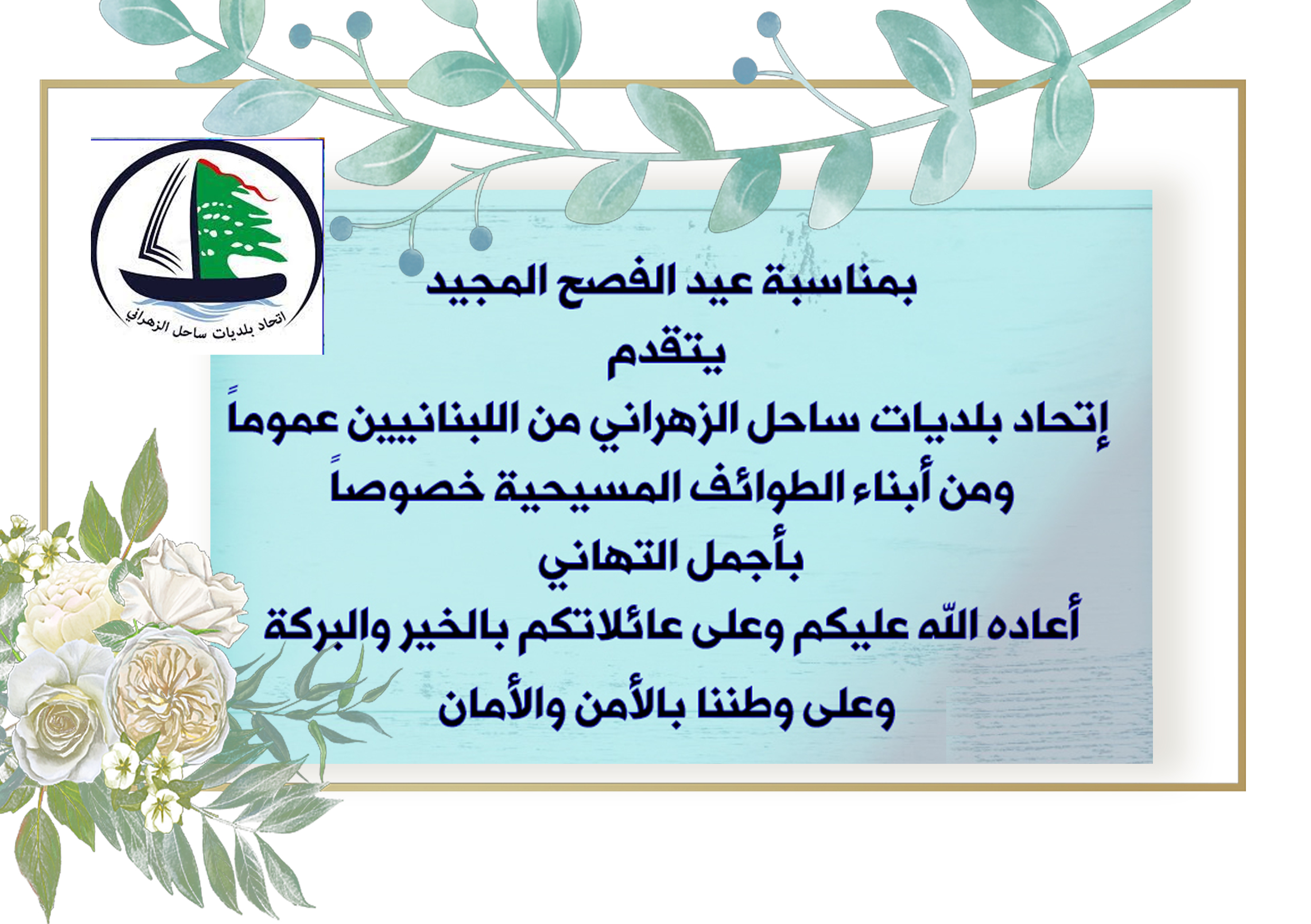 اتحاد بلديات ساحل الزهراني

بمناسبة عيد الفصح المجيد
يتقدم
إتحاد بلديات ساحل الزهراني من اللبنانيين عموماً
ومن أبناء الطوائف المسيحية خصوصاً
بأجمل التهاني
أعاده الله عليكم وعلى عائلاتكم بالخير والبركة
وعلى وطننا بالأمن والأمان